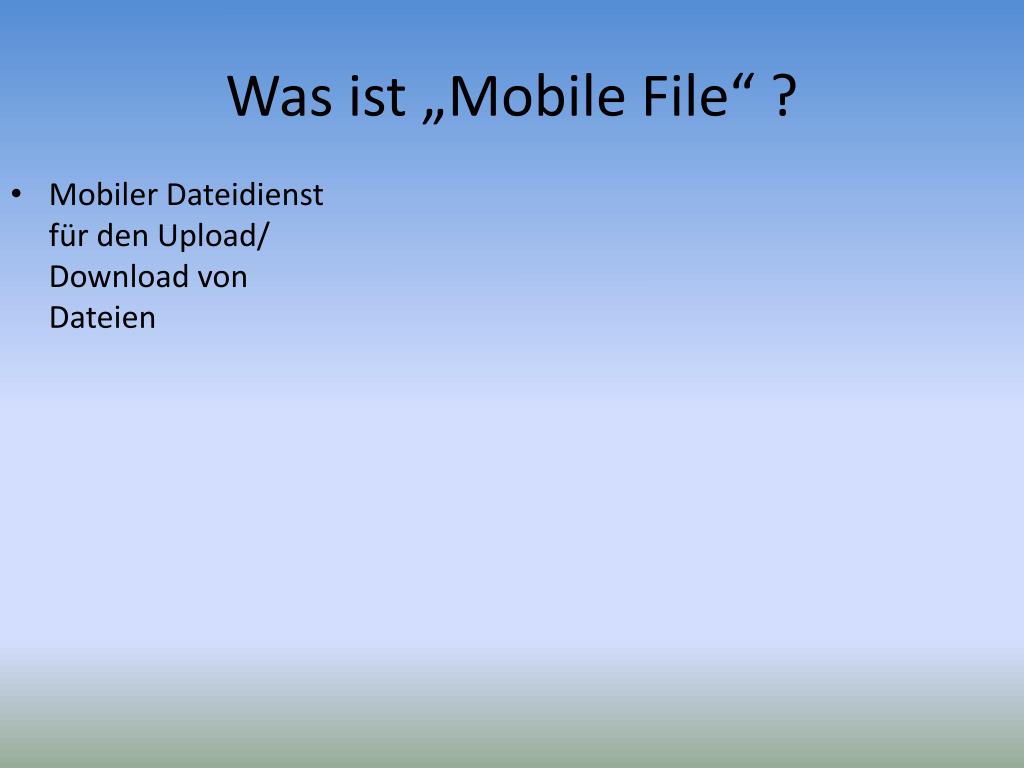 Was ist „Mobile File“ ?

• Mobiler Dateidienst für den Upload/ Download von Dateien